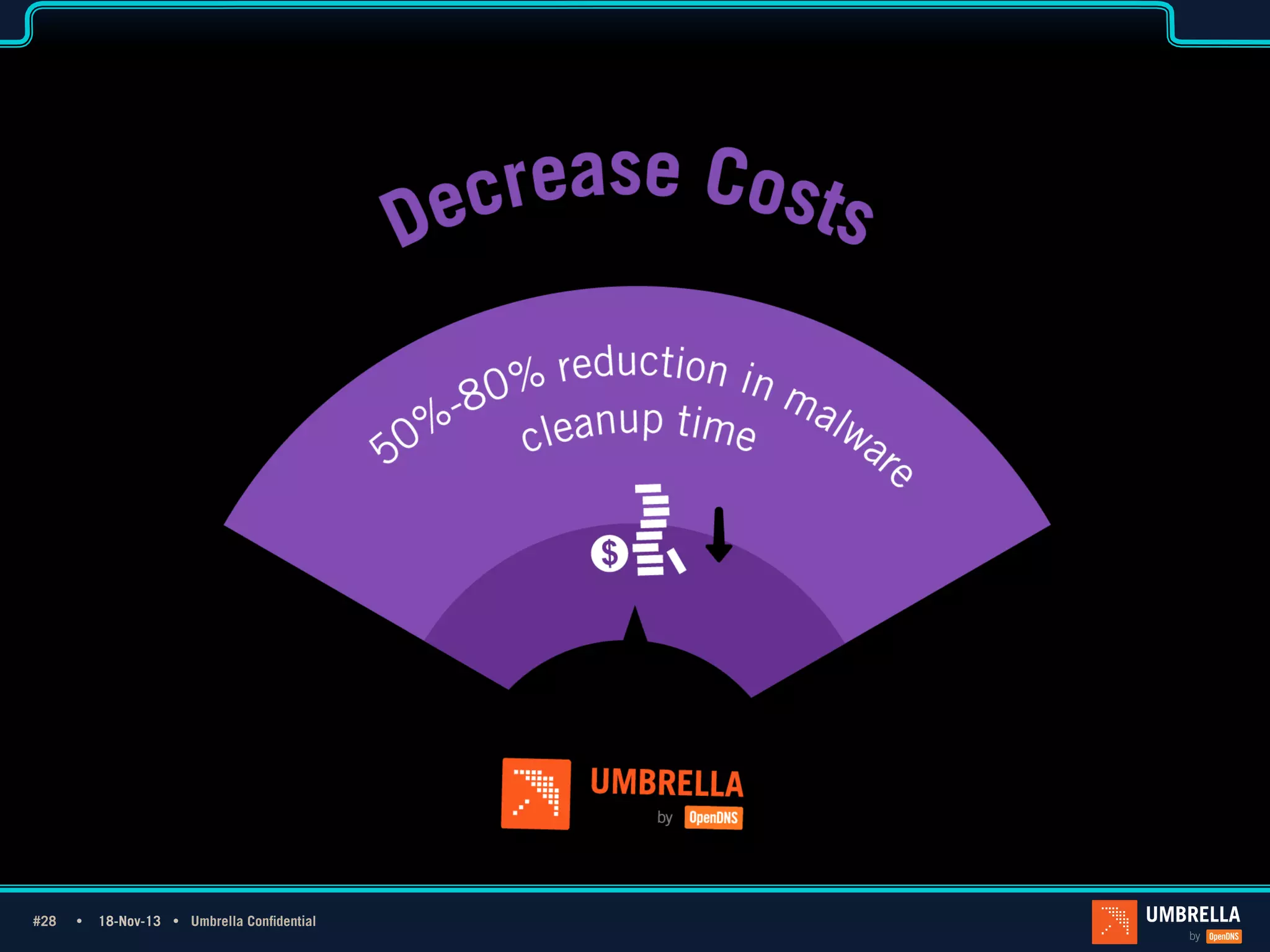 Decrease Costs

50%-80% reduction in malware cleanup time

$

UMBRELLA
by OpenDNS

#28 • 18-Nov-13 • Umbrella Confidential

UMBRELLA
by OpenDNS